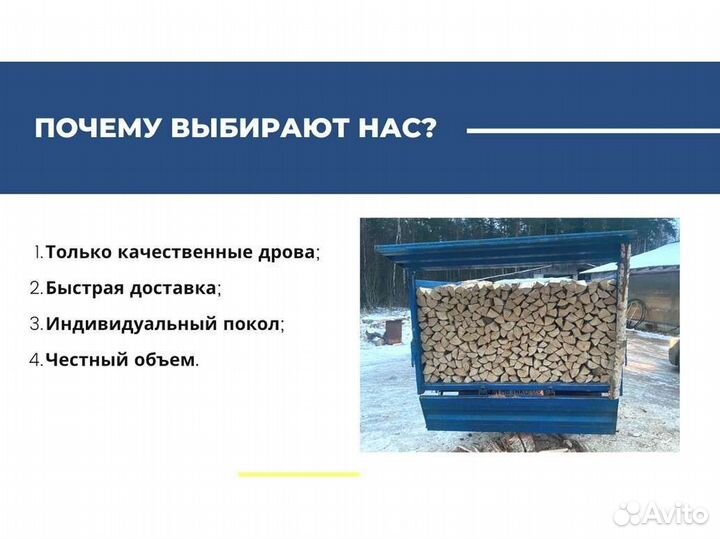 ПОЧЕМУ ВЫБИРАЮТ НАС?

1. Только качественные дрова;
2. Быстрая доставка;
3. Индивидуальный покол;
4. Честный объем.

Avito